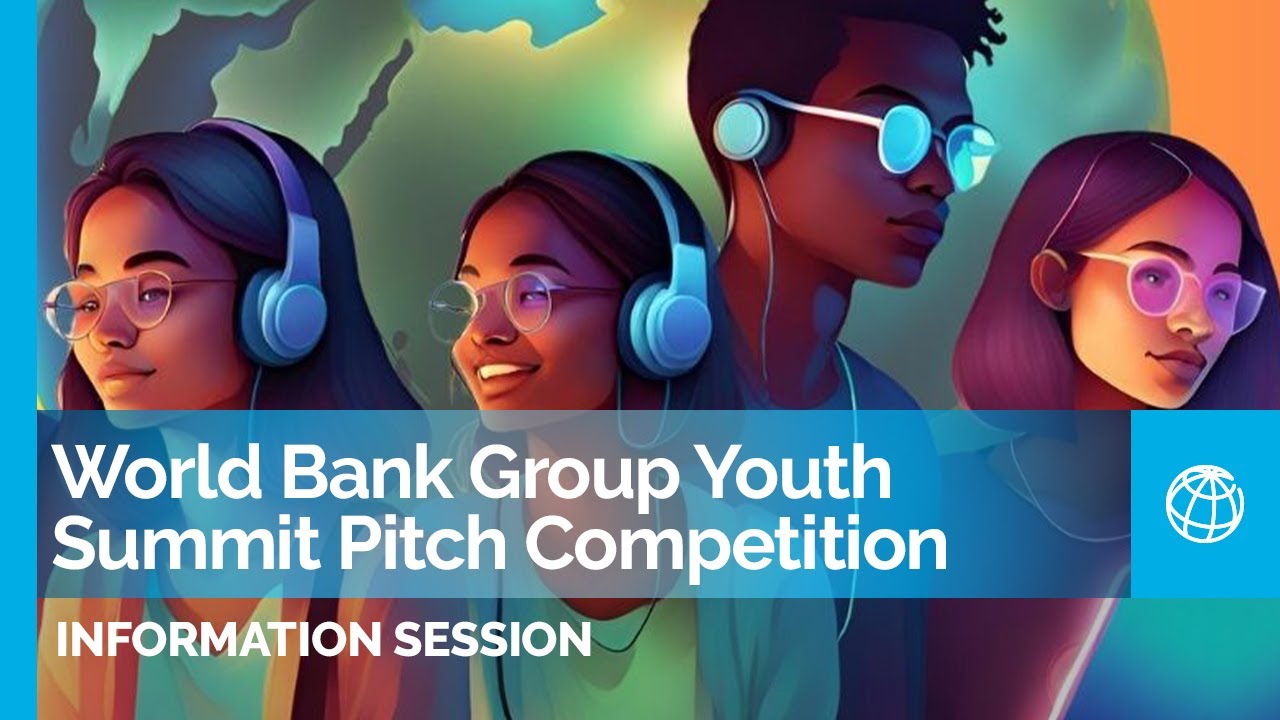 World Bank Group Youth Summit Pitch Competition

INFORMATION SESSION